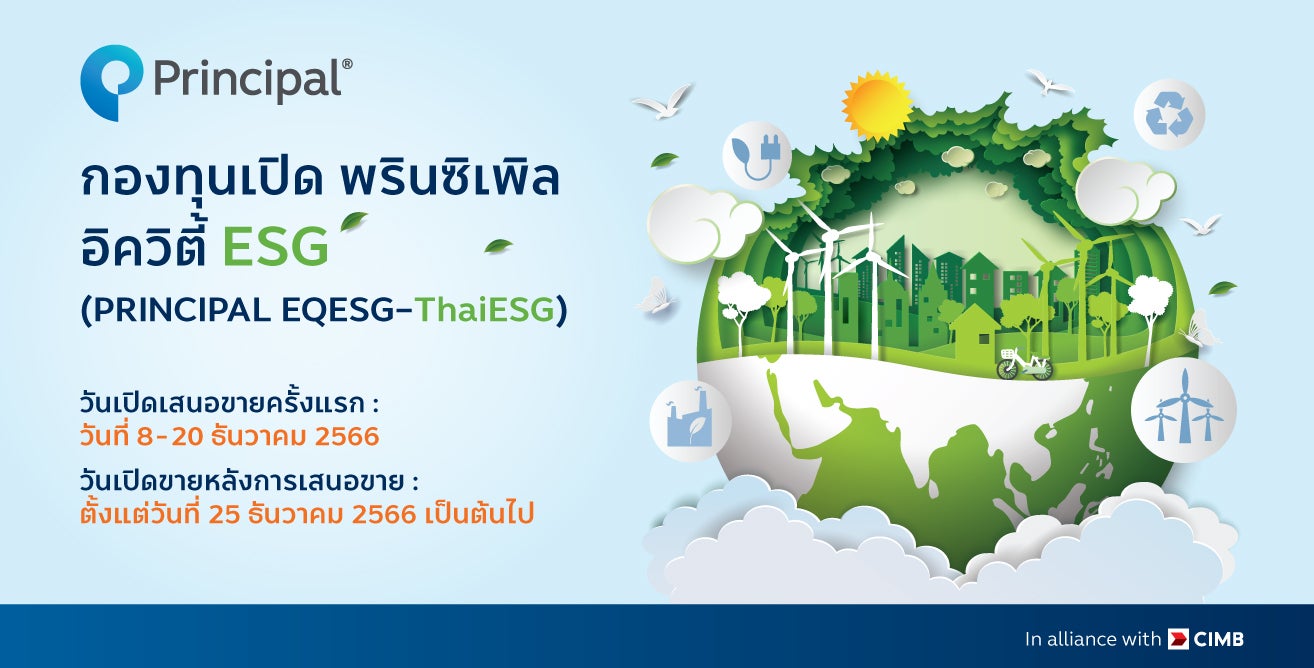 Principal®

กองทุนเปิด พรินซิเพิล อิควิตี้ ESG
(PRINCIPAL EQESG-ThaiESG)

วันเปิดเสนอขายครั้งแรก :
วันที่ 8-20 ธันวาคม 2566

วันเปิดขายหลังการเสนอขาย :
ตั้งแต่วันที่ 25 ธันวาคม 2566 เป็นต้นไป

In alliance with CIMB